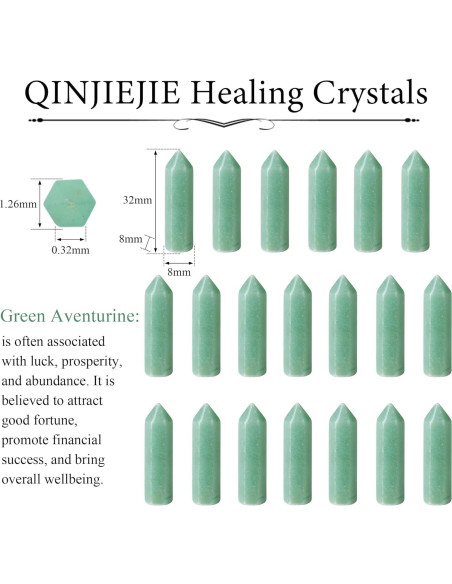 QINJIEJIE Healing Crystals

1.26mm

0.32mm

32mm

8mm

8mm

Green Aventurine:

is often associated with luck, prosperity, and abundance. It is believed to attract good fortune, promote financial success, and bring overall wellbeing.